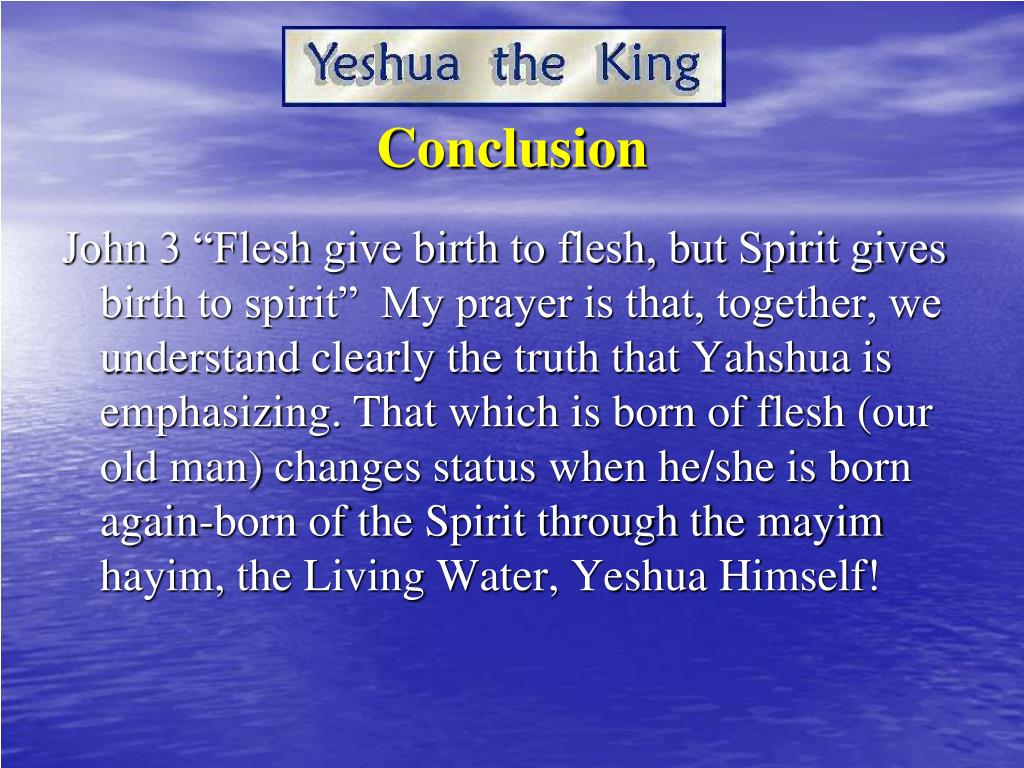 Yeshua the King

Conclusion

John 3 “Flesh give birth to flesh, but Spirit gives birth to spirit” My prayer is that, together, we understand clearly the truth that Yahshua is emphasizing. That which is born of flesh (our old man) changes status when he/she is born again-born of the Spirit through the mayim hayim, the Living Water, Yeshua Himself!